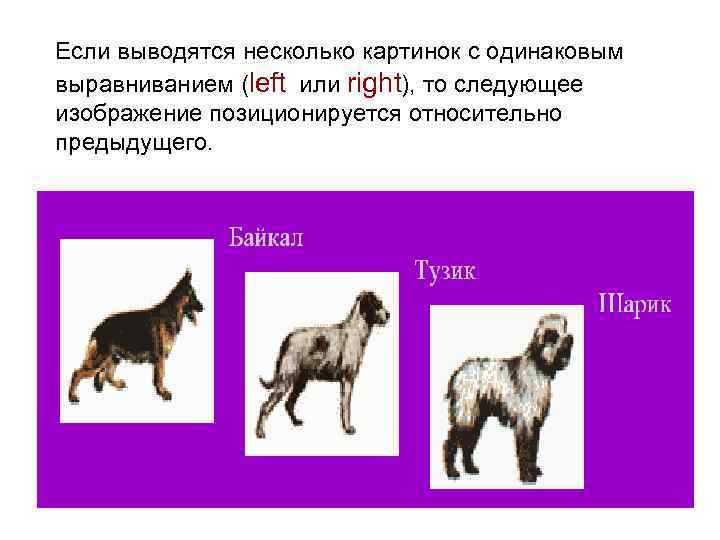 Если выводятся несколько картинок с одинаковым выравниванием (left или right), то следующее изображение позиционируется относительно предыдущего.

Байкал

Тузик

Шарик